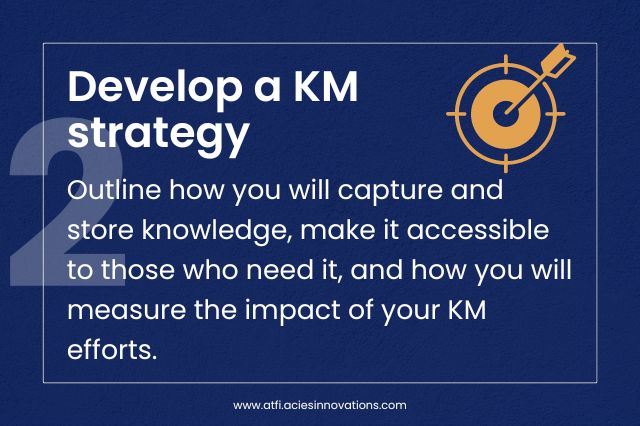 2

Develop a KM strategy

Outline how you will capture and store knowledge, make it accessible to those who need it, and how you will measure the impact of your KM efforts.

www.atfi.aciesinnovations.com